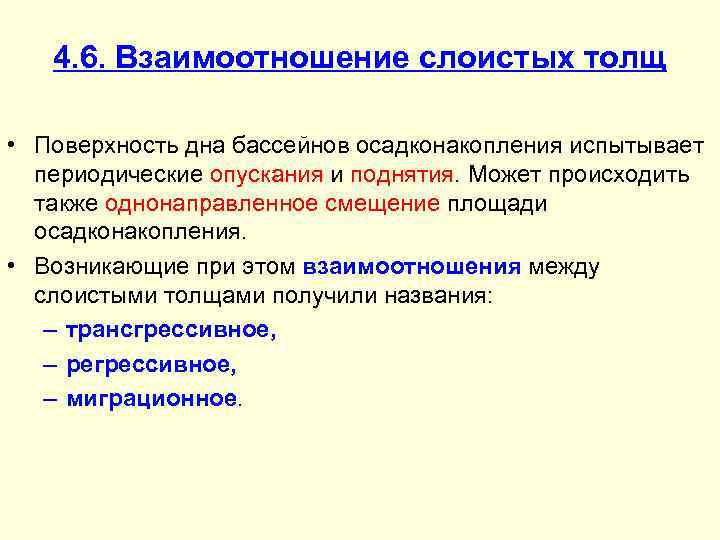 4.6. Взаимоотношение слоистых толщ

• Поверхность дна бассейнов осадконакопления испытывает периодические опускания и поднятия. Может происходить также однонаправленное смещение площади осадконакопления.

• Возникающие при этом взаимоотношения между слоистыми толщами получили названия:
– трансгрессивное,
– регрессивное,
– миграционное.